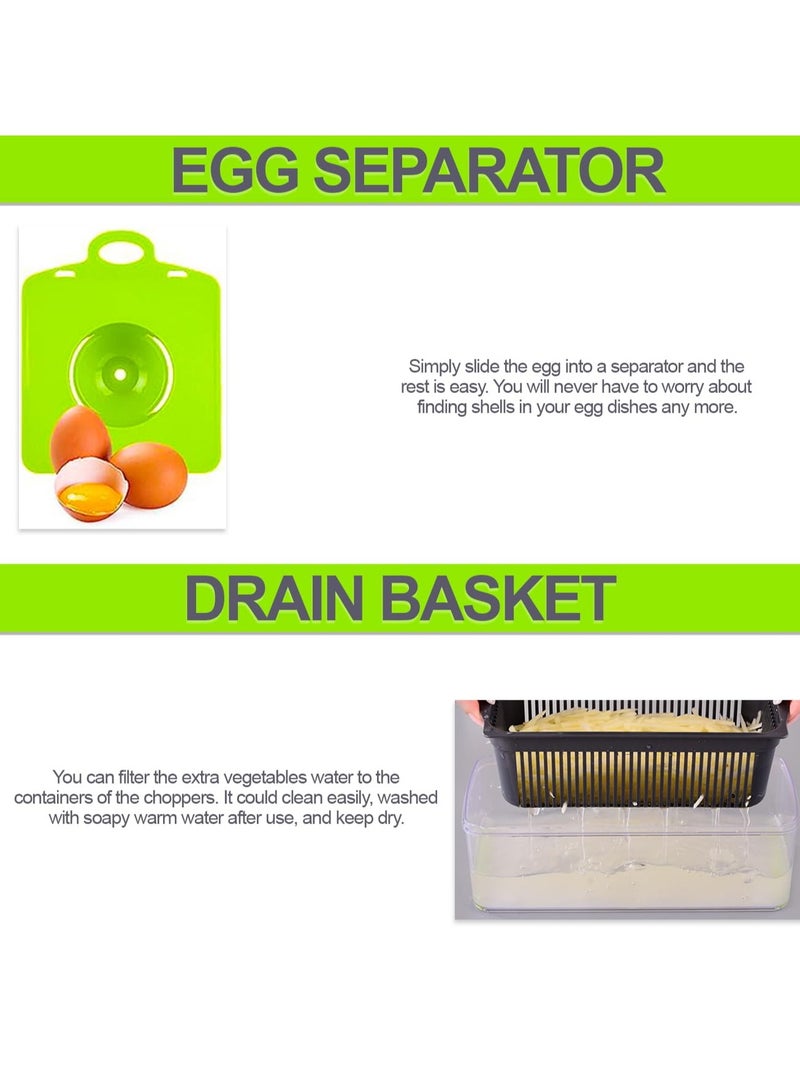 EGG SEPARATOR

Simply slide the egg into a separator and the rest is easy. You will never have to worry about finding shells in your egg dishes any more.

DRAIN BASKET

You can filter the extra vegetables water to the containers of the choppers. It could clean easily, washed with soapy warm water after use, and keep dry.